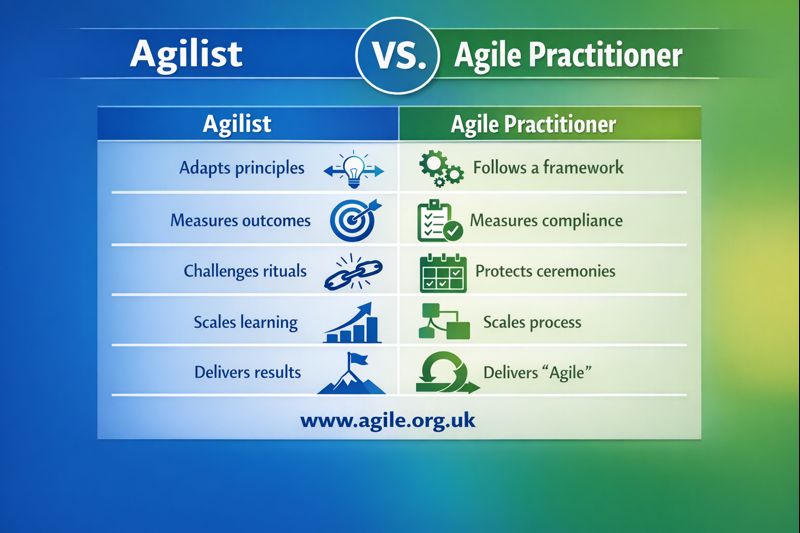 Agilist VS. Agile Practitioner

| Agilist | Agile Practitioner |
|---|---|
| Adapts principles | Follows a framework |
| Measures outcomes | Measures compliance |
| Challenges rituals | Protects ceremonies |
| Scales learning | Scales process |
| Delivers results | Delivers "Agile" |

www.agile.org.uk